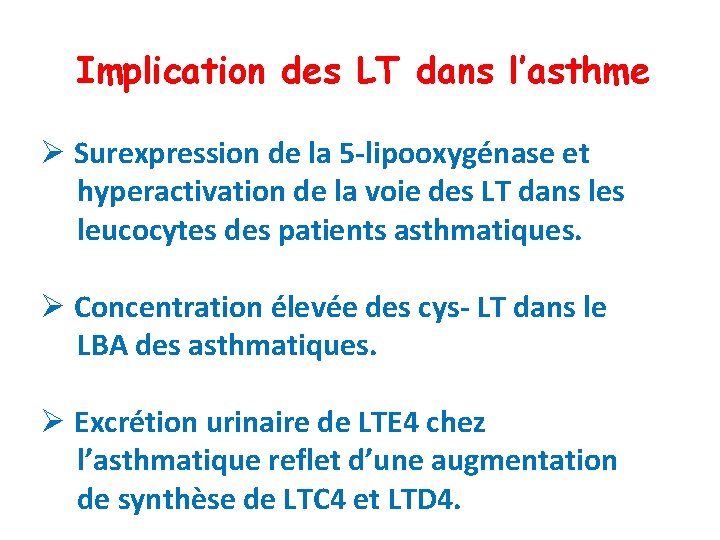 Implication des LT dans l'asthme

➢ Surexpression de la 5-lipooxygénase et hyperactivation de la voie des LT dans les leucocytes des patients asthmatiques.

➢ Concentration élevée des cys- LT dans le LBA des asthmatiques.

➢ Excrétion urinaire de LTE4 chez l'asthmatique reflet d'une augmentation de synthèse de LTC4 et LTD4.